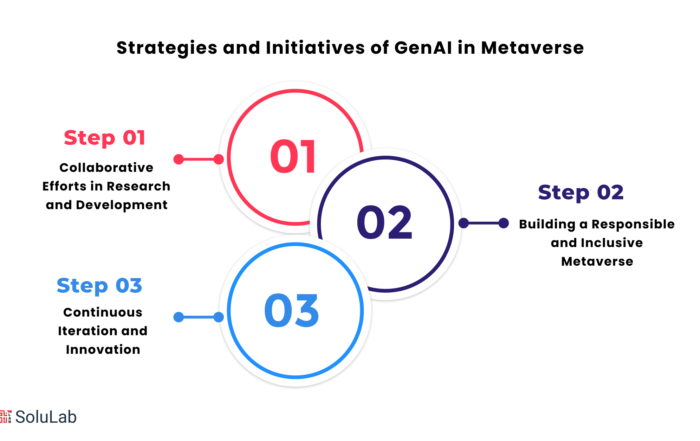 Strategies and Initiatives of GenAI in Metaverse

Step 01
Collaborative Efforts in Research and Development

01

02

Step 02
Building a Responsible and Inclusive Metaverse

Step 03
Continuous Iteration and Innovation

03

SoluLab